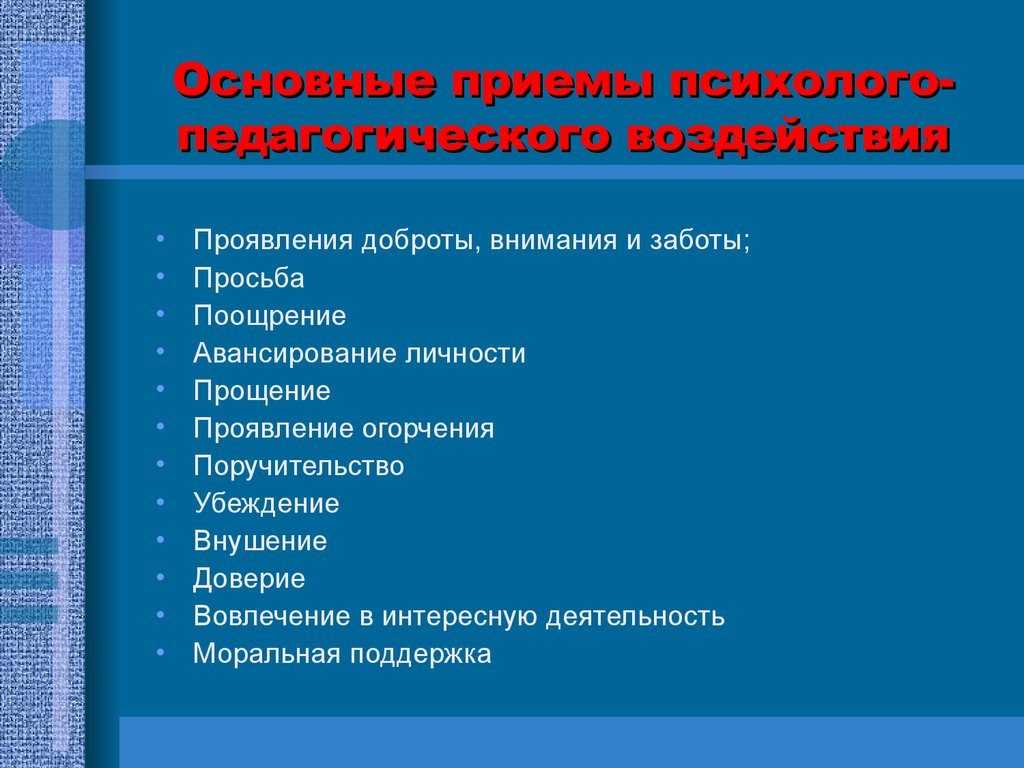 Основные приемы психолого-педагогического воздействия

• Проявления доброты, внимания и заботы;
• Просьба
• Поощрение
• Авансирование личности
• Прощение
• Проявление огорчения
• Поручительство
• Убеждение
• Внушение
• Доверие
• Вовлечение в интересную деятельность
• Моральная поддержка